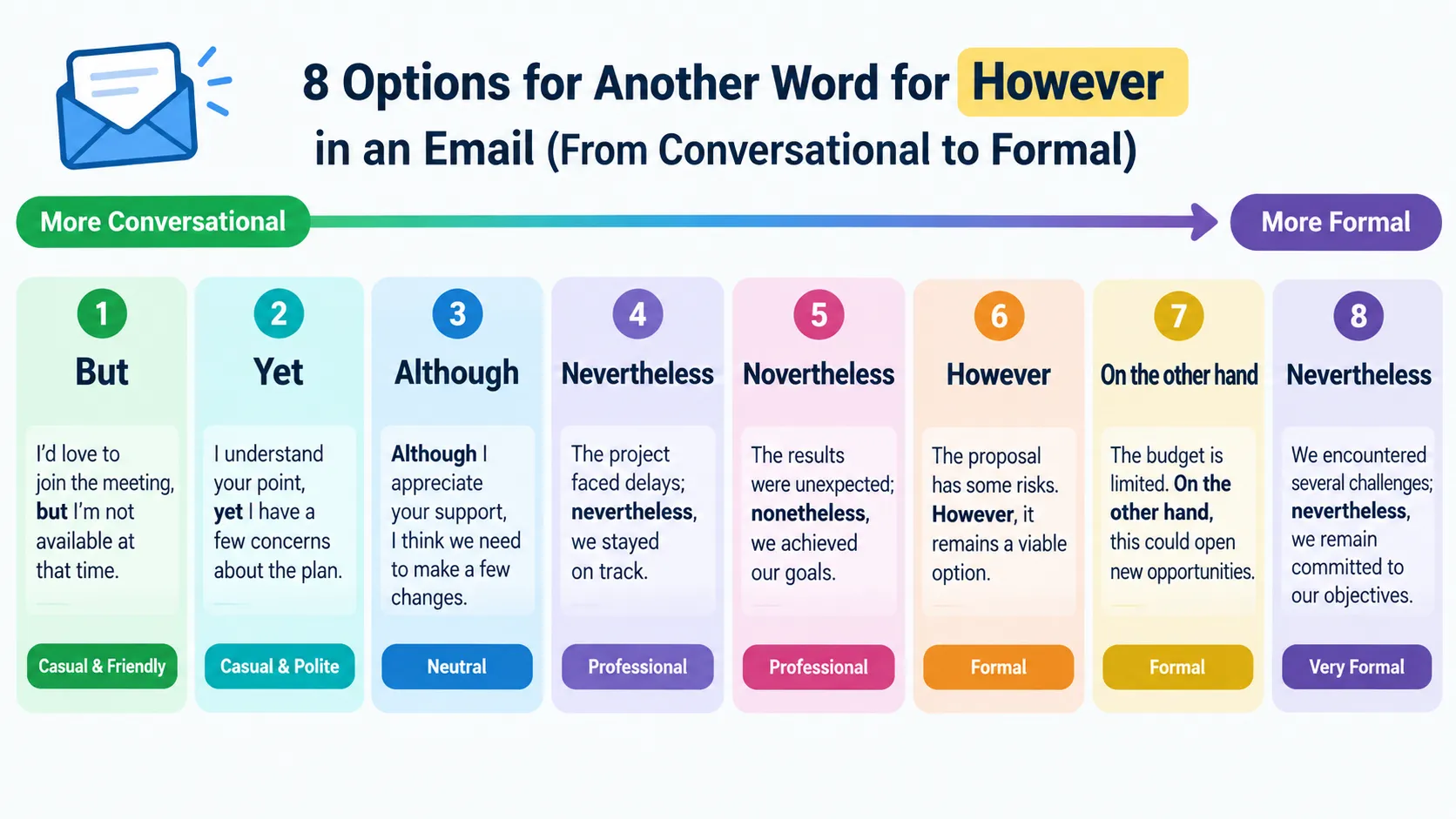 8 Options for Another Word for However in an Email (From Conversational to Formal)

More Conversational

More Formal

1
But
I'd love to join the meeting, but I'm not available at that time.
Casual & Friendly

2
Yet
I understand your point, yet I have a few concerns about the plan.
Casual & Polite

3
Although
Although I appreciate your support, I think we need to make a few changes.
Neutral

4
Nevertheless
The project faced delays; nevertheless, we stayed on track.
Professional

5
Novertheless
The results were unexpected; nonetheless, we achieved our goals.
Professional

6
However
The proposal has some risks. However, it remains a viable option.
Formal

7
On the other hand
The budget is limited. On the other hand, this could open new opportunities.
Formal

8
Nevertheless
We encountered several challenges; nevertheless, we remain committed to our objectives.
Very Formal